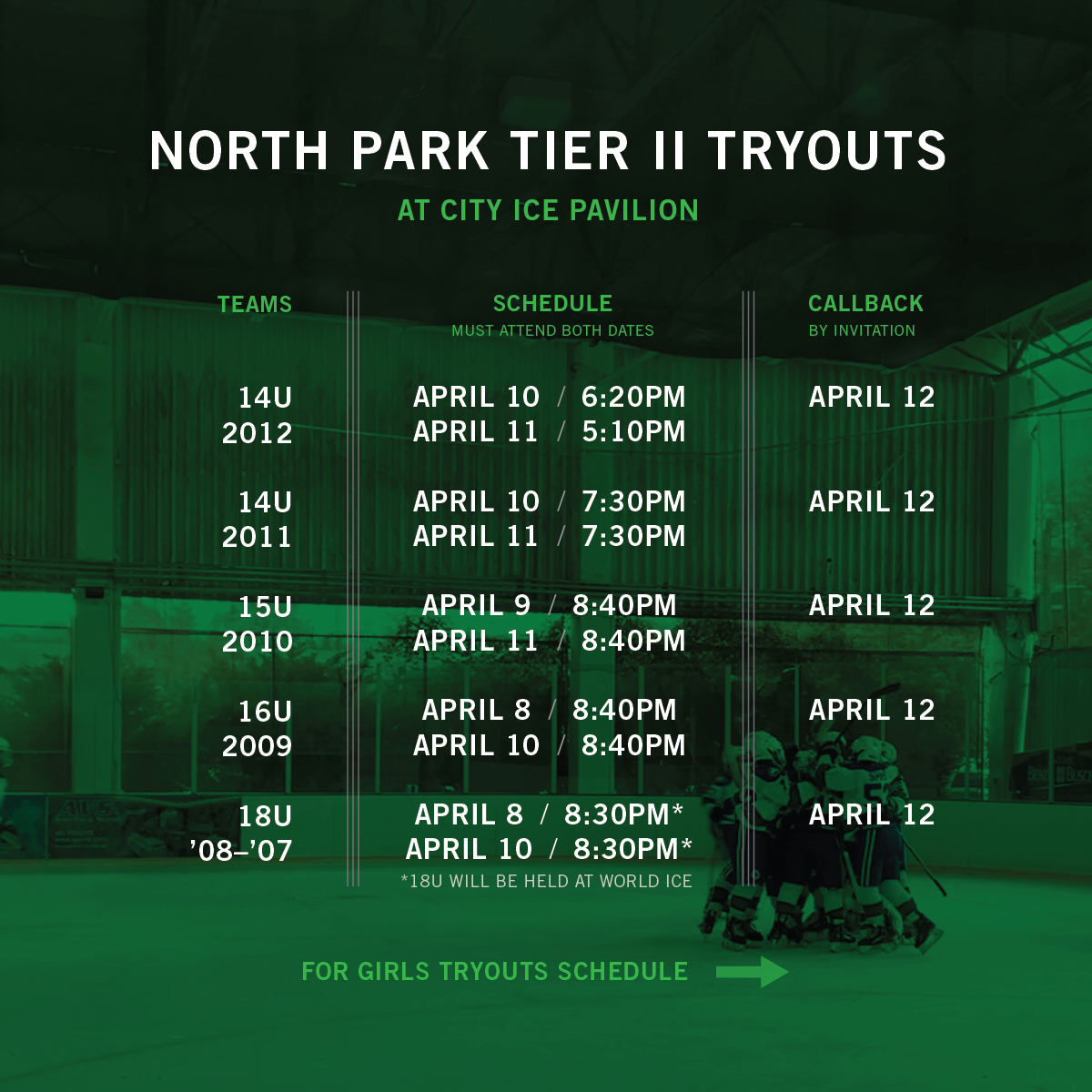 NORTH PARK TIER II TRYOUTS

AT CITY ICE PAVILION

| TEAMS | SCHEDULE MUST ATTEND BOTH DATES | CALLBACK BY INVITATION |
|---|---|---|
| 14U 2012 | APRIL 10 / 6:20PM APRIL 11 / 5:10PM | APRIL 12 |
| 14U 2011 | APRIL 10 / 7:30PM APRIL 11 / 7:30PM | APRIL 12 |
| 15U 2010 | APRIL 9 / 8:40PM APRIL 11 / 8:40PM | APRIL 12 |
| 16U 2009 | APRIL 8 / 8:40PM APRIL 10 / 8:40PM | APRIL 12 |
| 18U '08–'07 | APRIL 8 / 8:30PM* APRIL 10 / 8:30PM* | APRIL 12 |

*18U WILL BE HELD AT WORLD ICE

FOR GIRLS TRYOUTS SCHEDULE